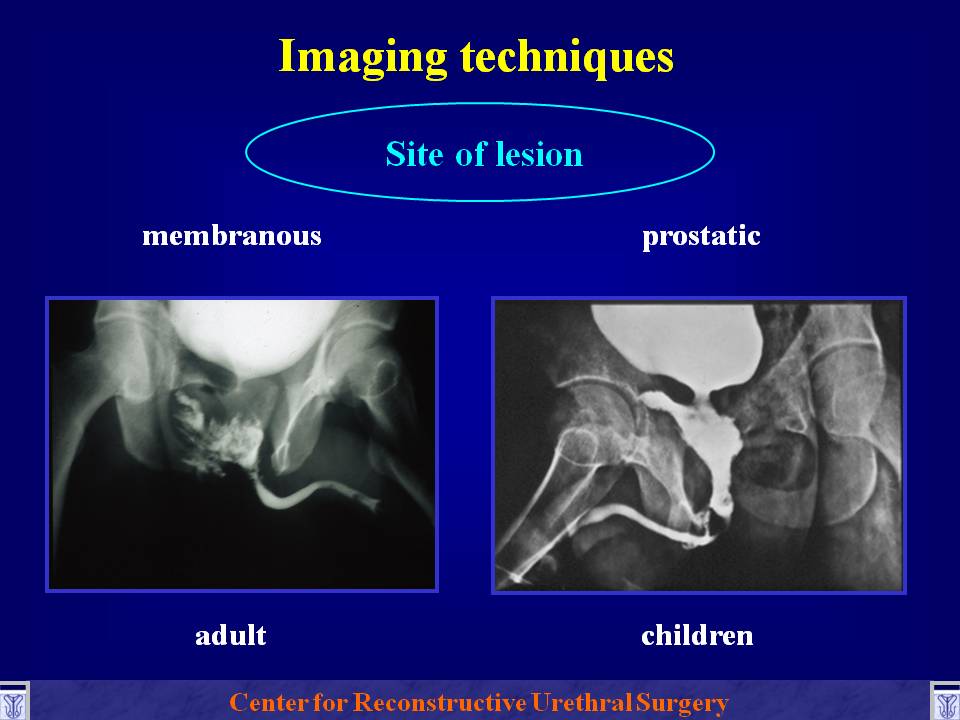 Imaging techniques

Site of lesion

membranous

prostatic

adult

children

Center for Reconstructive Urethral Surgery